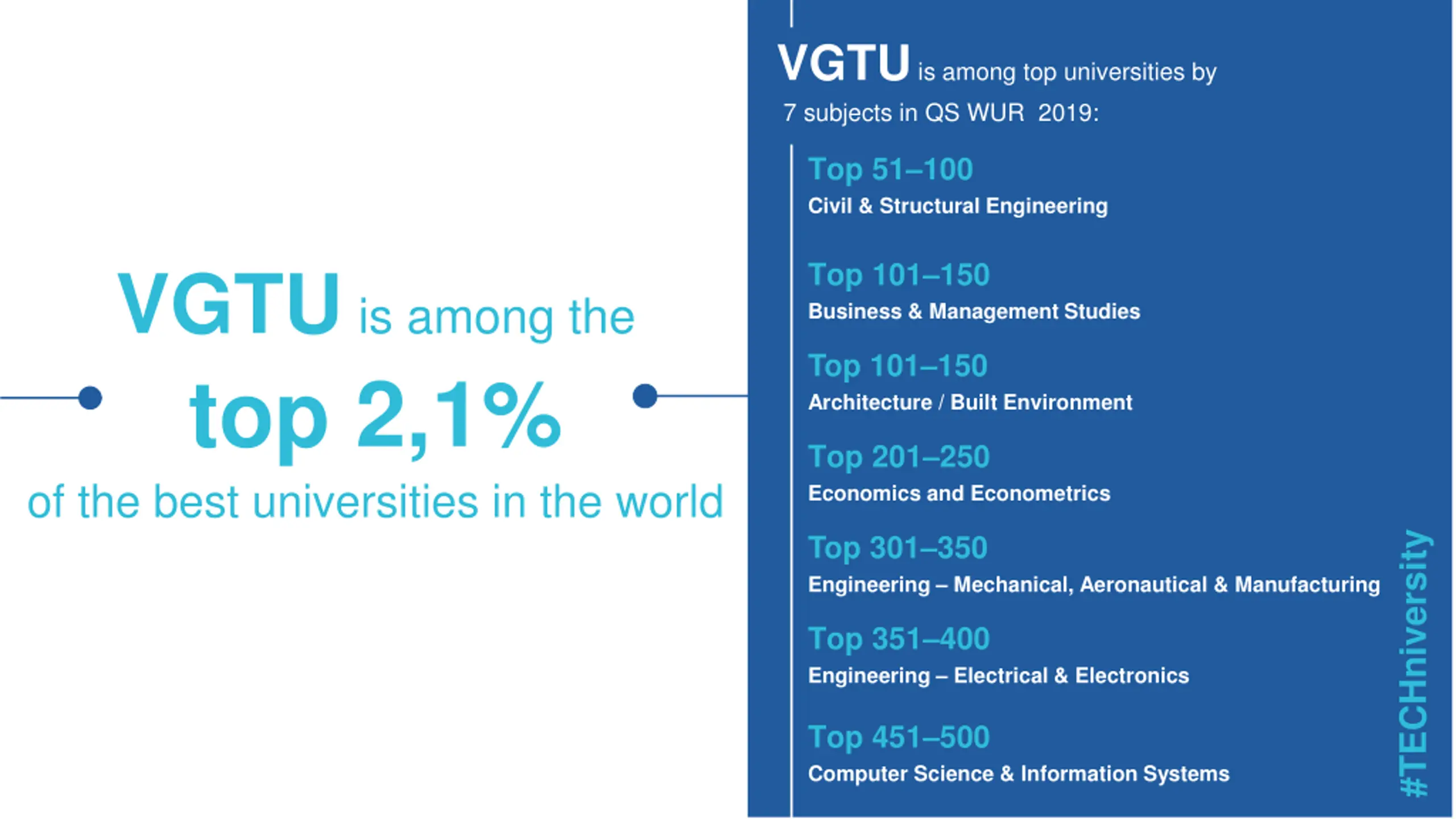 VGTU is among the
top 2,1%
of the best universities in the world

VGTU is among top universities by 7 subjects in QS WUR 2019:

Top 51–100
Civil & Structural Engineering

Top 101–150
Business & Management Studies

Top 101–150
Architecture / Built Environment

Top 201–250
Economics and Econometrics

Top 301–350
Engineering – Mechanical, Aeronautical & Manufacturing

Top 351–400
Engineering – Electrical & Electronics

Top 451–500
Computer Science & Information Systems

#TECHniversity